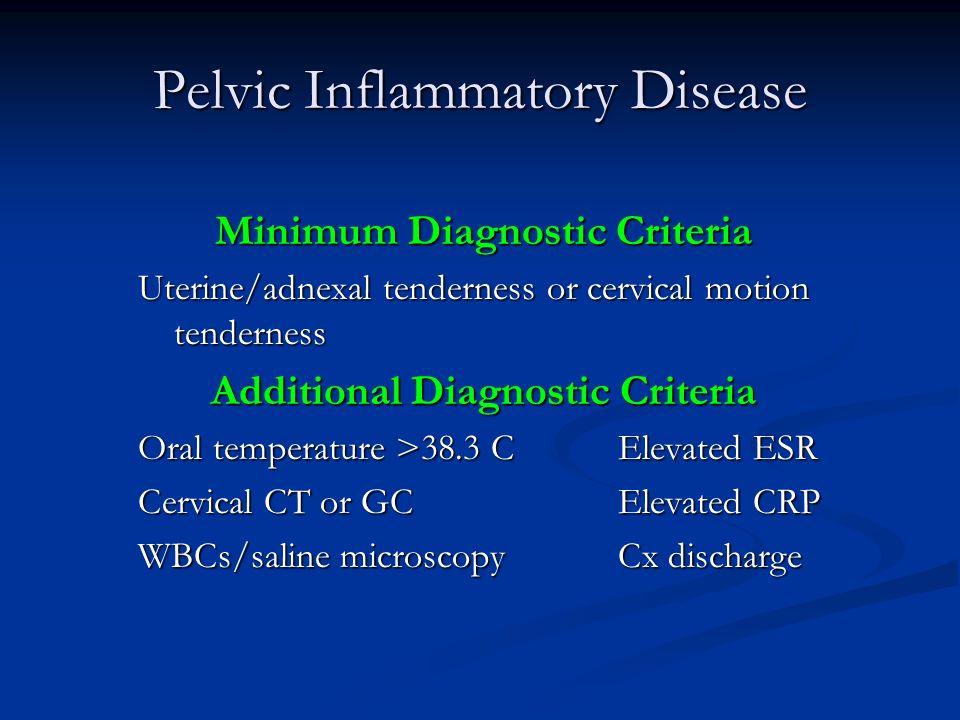 Pelvic Inflammatory Disease

Minimum Diagnostic Criteria

Uterine/adnexal tenderness or cervical motion tenderness

Additional Diagnostic Criteria

Oral temperature >38.3 C

Cervical CT or GC

WBCs/saline microscopy

Elevated ESR

Elevated CRP

Cx discharge